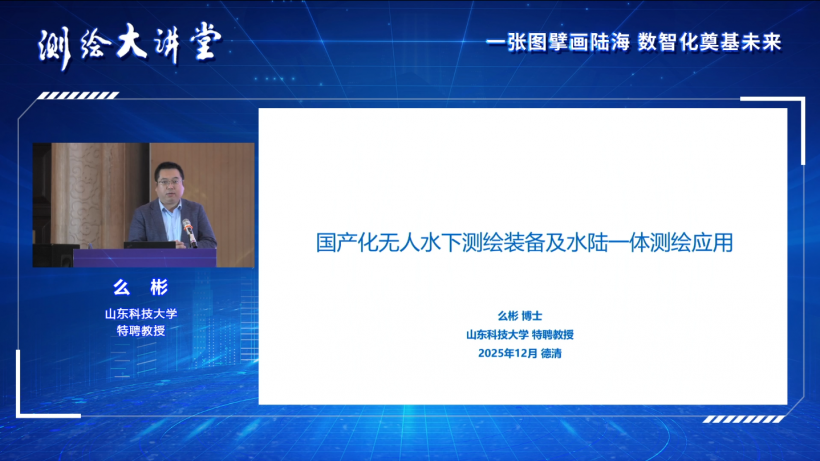 测绘大讲堂

一张图擘画陆海 数智化奠基未来

么 彬
山东科技大学
特聘教授

国产化无人水下测绘装备及水陆一体测绘应用

么彬 博士
山东科技大学 特聘教授
2025年12月 德清